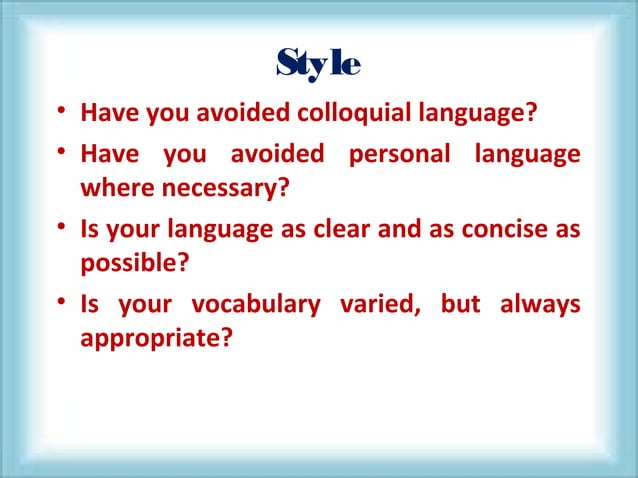 Style

• Have you avoided colloquial language?
• Have you avoided personal language where necessary?
• Is your language as clear and as concise as possible?
• Is your vocabulary varied, but always appropriate?